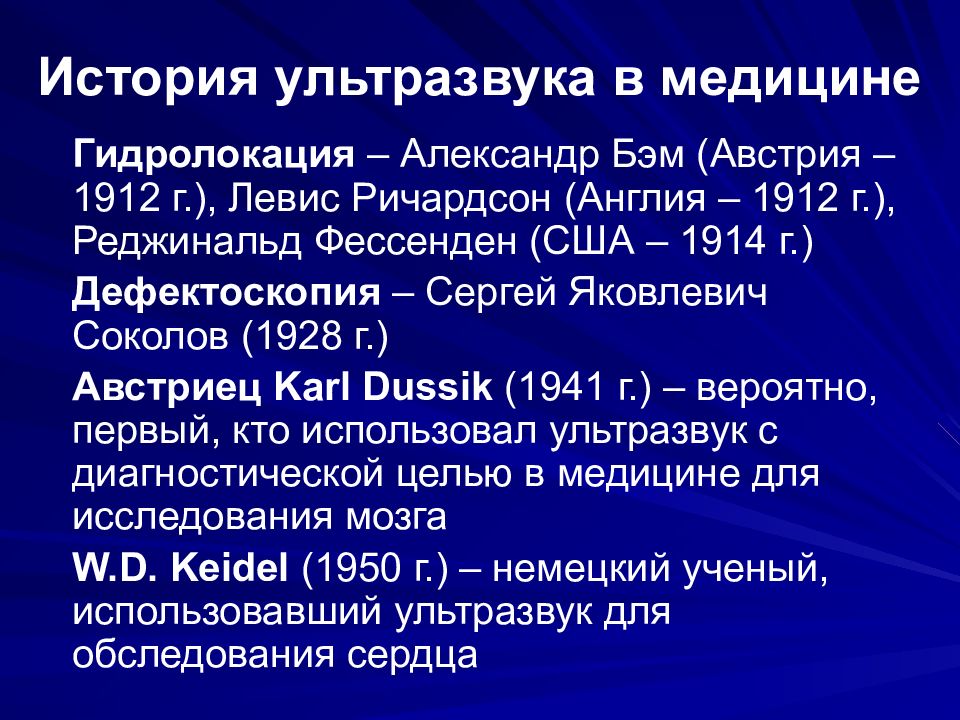 История ультразвука в медицине

Гидролокация – Александр Бэм (Австрия – 1912 г.), Левис Ричардсон (Англия – 1912 г.), Реджинальд Фессенден (США – 1914 г.)

Дефектоскопия – Сергей Яковлевич Соколов (1928 г.)

Австриец Karl Dussik (1941 г.) – вероятно, первый, кто использовал ультразвук с диагностической целью в медицине для исследования мозга

W.D. Keidel (1950 г.) – немецкий ученый, использовавший ультразвук для обследования сердца